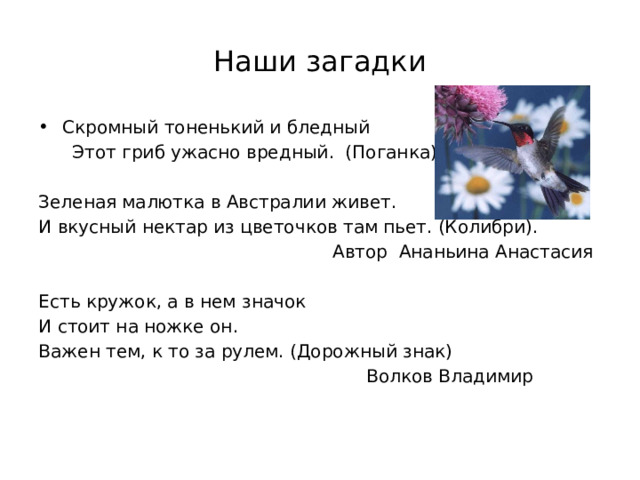 Наши загадки

• Скромный тоненький и бледный
Этот гриб ужасно вредный. (Поганка)

Зеленая малютка в Австралии живет.
И вкусный нектар из цветочков там пьет. (Колибри).
Автор Ананьина Анастасия

Есть кружок, а в нем значок
И стоит на ножке он.
Важен тем, к то за рулем. (Дорожный знак)
Волков Владимир